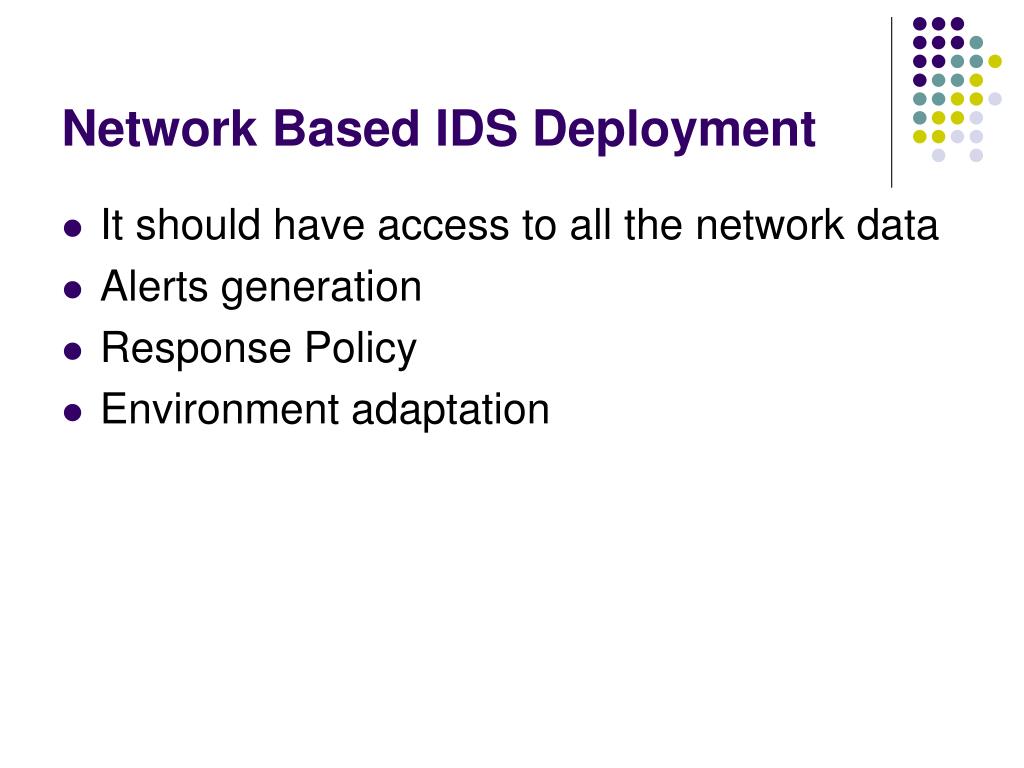 Network Based IDS Deployment

- It should have access to all the network data
- Alerts generation
- Response Policy
- Environment adaptation